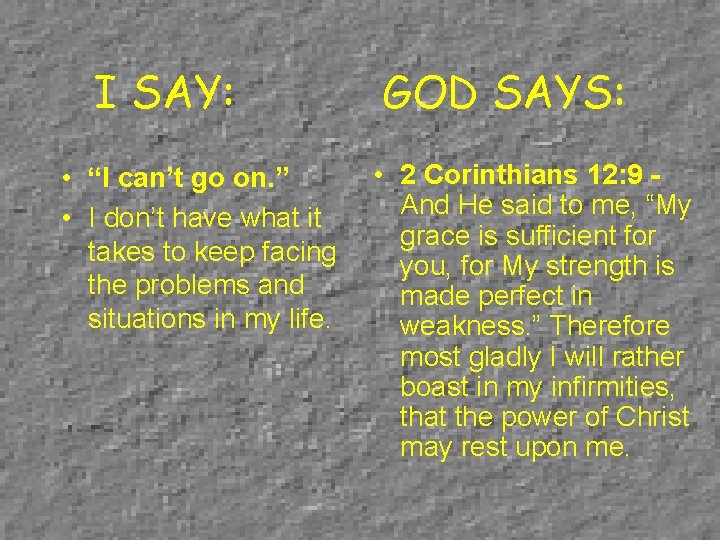 I SAY:

• “I can’t go on.”
• I don’t have what it takes to keep facing the problems and situations in my life.

GOD SAYS:

• 2 Corinthians 12:9 - And He said to me, “My grace is sufficient for you, for My strength is made perfect in weakness.” Therefore most gladly I will rather boast in my infirmities, that the power of Christ may rest upon me.